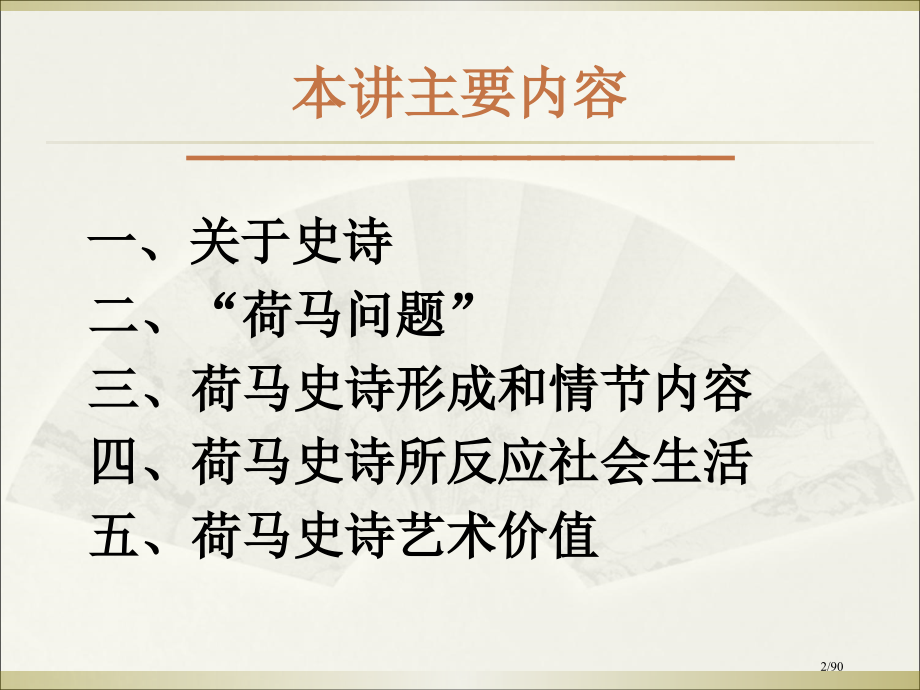 本讲主要内容

一、关于史诗
二、“荷马问题”
三、荷马史诗形成和情节内容
四、荷马史诗所反应社会生活
五、荷马史诗艺术价值

2/90